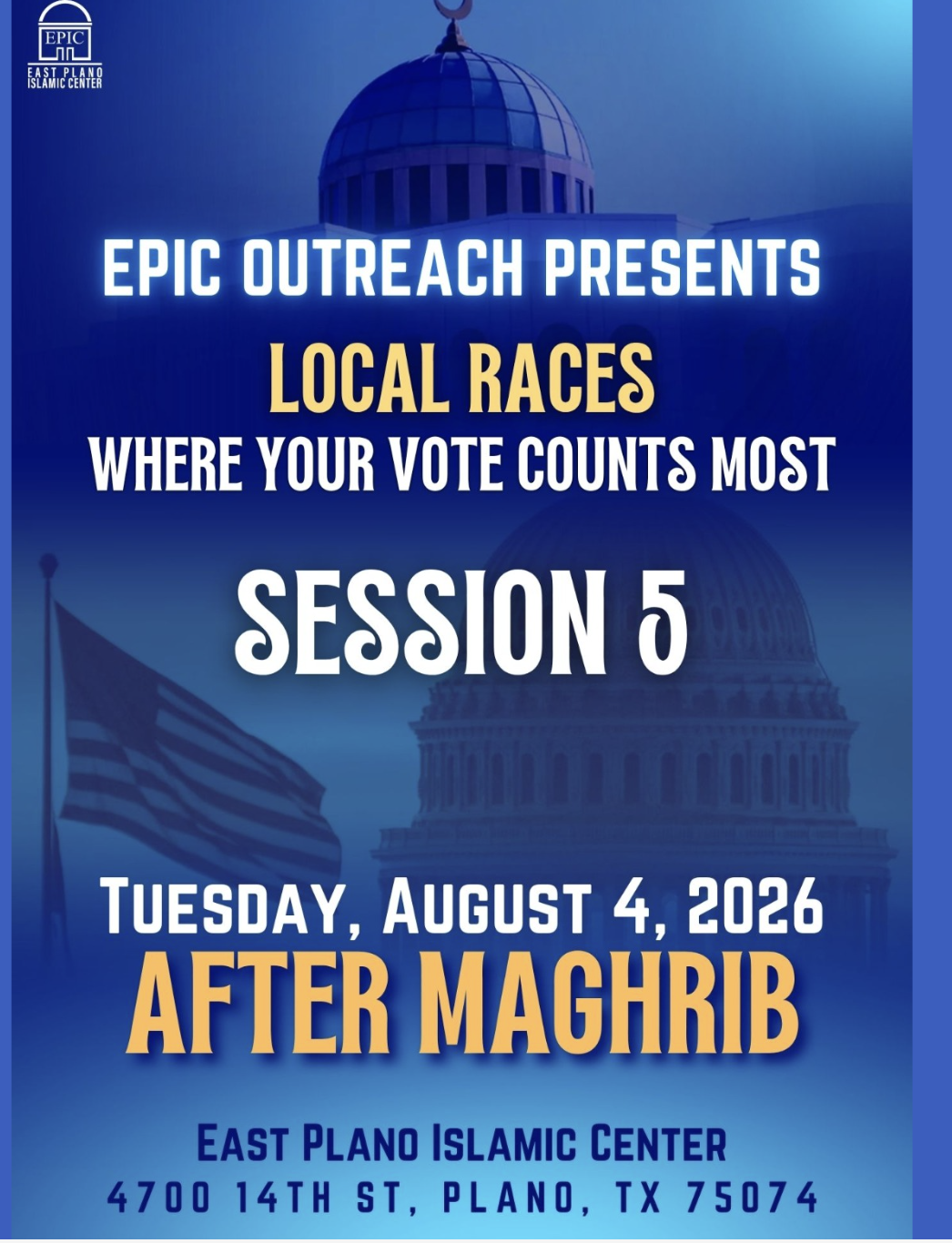 EPIC
EAST PLANO ISLAMIC CENTER

EPIC OUTREACH PRESENTS
LOCAL RACES
WHERE YOUR VOTE COUNTS MOST

SESSION 5

TUESDAY, AUGUST 4, 2026
AFTER MAGHRIB

EAST PLANO ISLAMIC CENTER
4700 14TH ST, PLANO, TX 75074